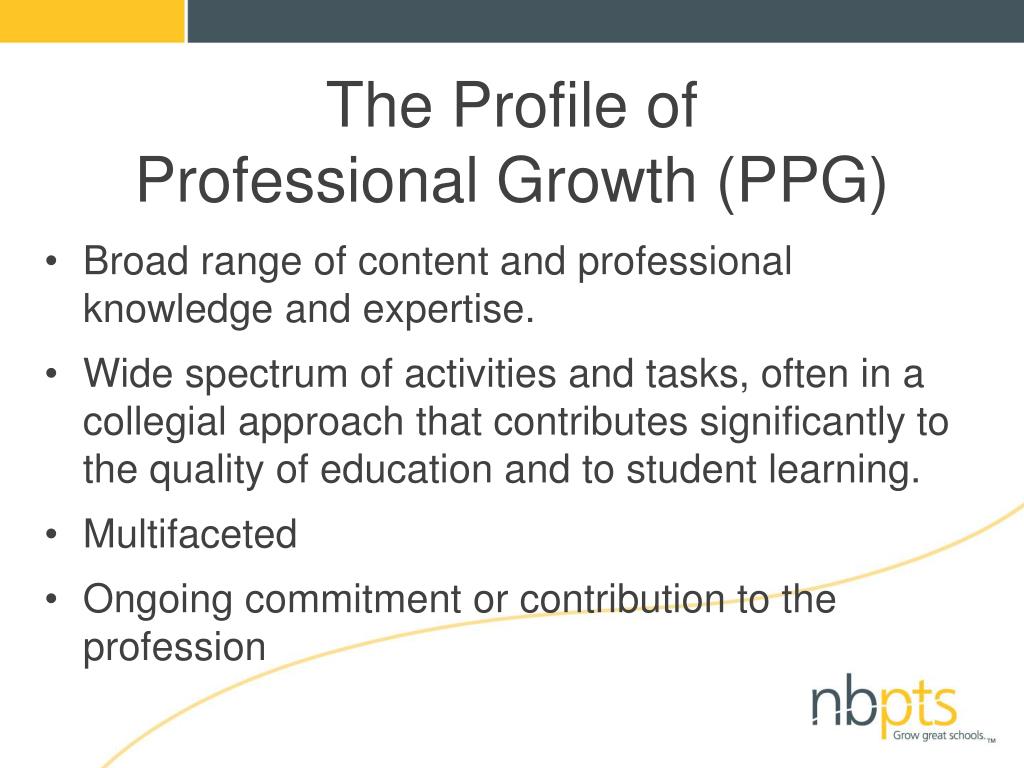 The Profile of
Professional Growth (PPG)

• Broad range of content and professional knowledge and expertise.

• Wide spectrum of activities and tasks, often in a collegial approach that contributes significantly to the quality of education and to student learning.

• Multifaceted

• Ongoing commitment or contribution to the profession

nbpts
Grow great schools.™